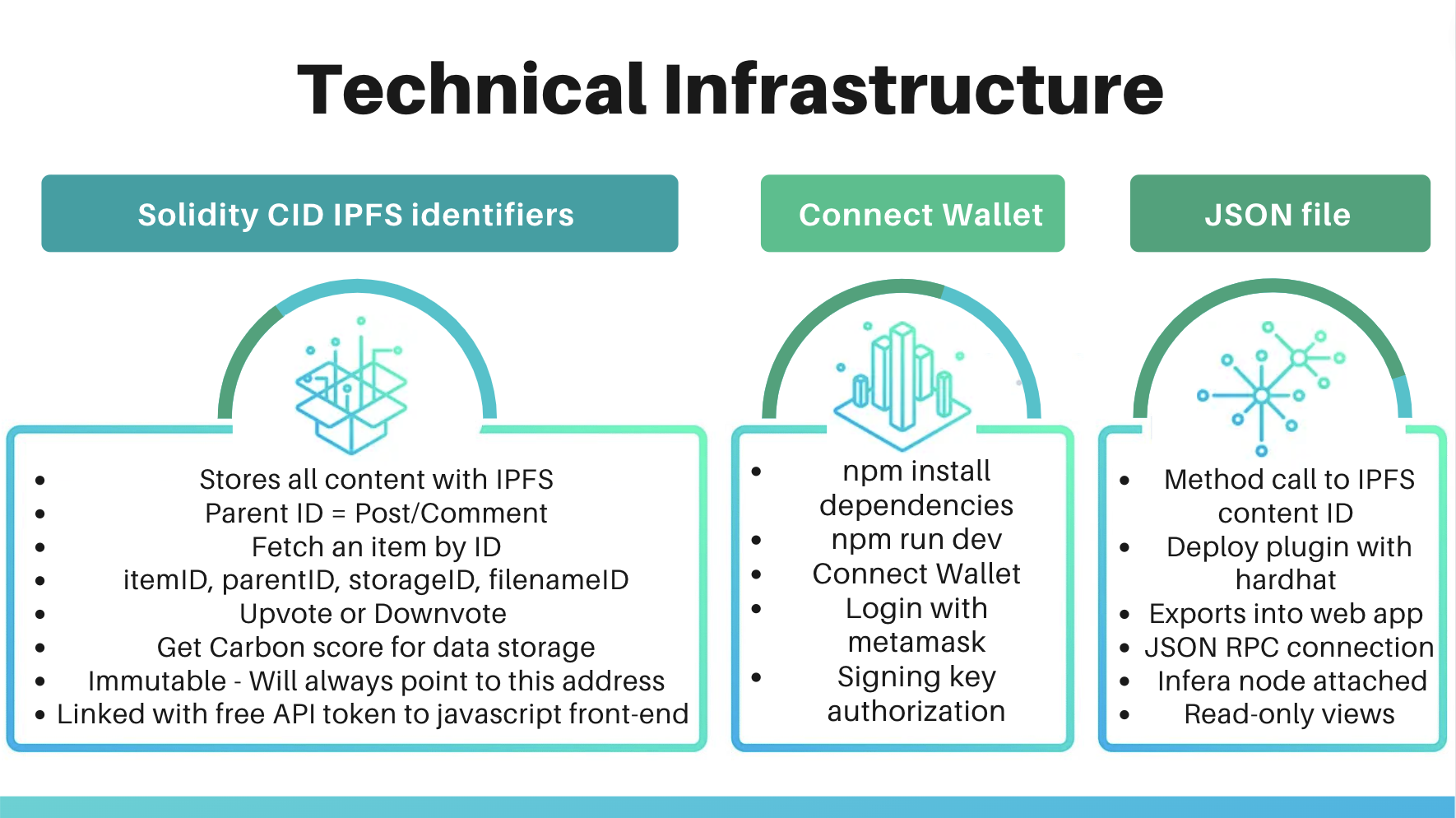 Technical Infrastructure

Solidity CID IPFS identifiers

- Stores all content with IPFS
- Parent ID = Post/Comment
- Fetch an item by ID
- itemID, parentID, storageID, filenameID
- Upvote or Downvote
- Get Carbon score for data storage
- Immutable - Will always point to this address
- Linked with free API token to javascript front-end

Connect Wallet

- npm install dependencies
- npm run dev
- Connect Wallet
- Login with metamask
- Signing key authorization

JSON file

- Method call to IPFS content ID
- Deploy plugin with hardhat
- Exports into web app
- JSON RPC connection
- Infera node attached
- Read-only views